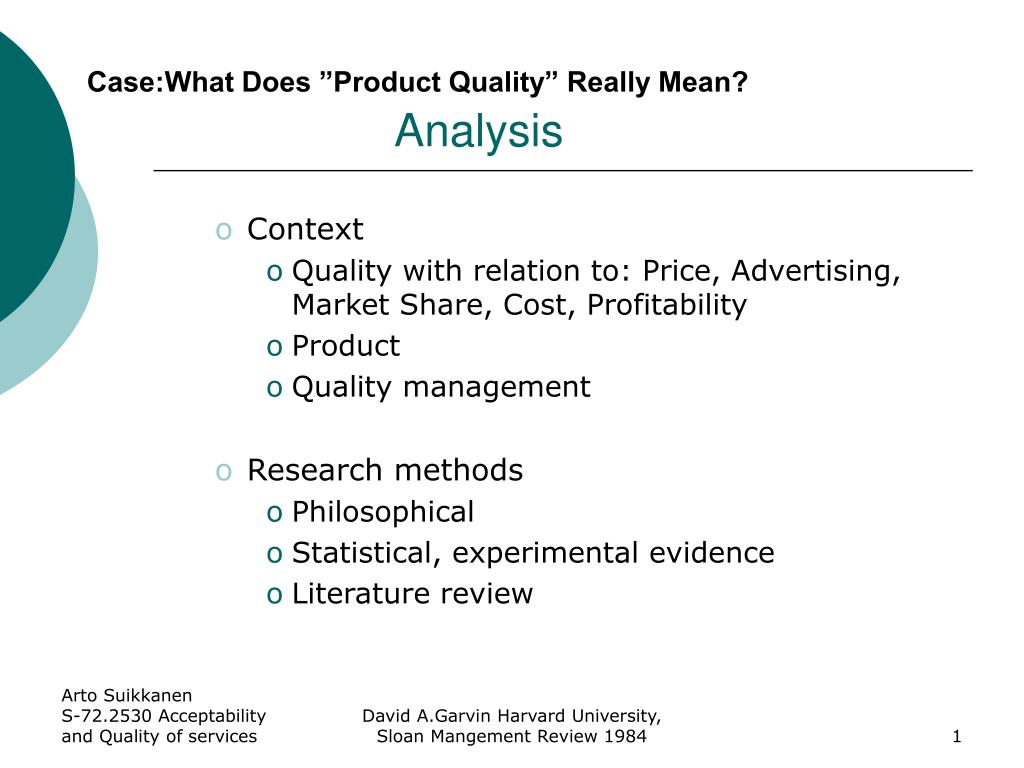 Case:What Does ”Product Quality” Really Mean?
Analysis

o Context
o Quality with relation to: Price, Advertising, Market Share, Cost, Profitability
o Product
o Quality management

o Research methods
o Philosophical
o Statistical, experimental evidence
o Literature review

Arto Suikkanen
S-72.2530 Acceptability and Quality of services

David A.Garvin Harvard University, Sloan Mangement Review 1984

1